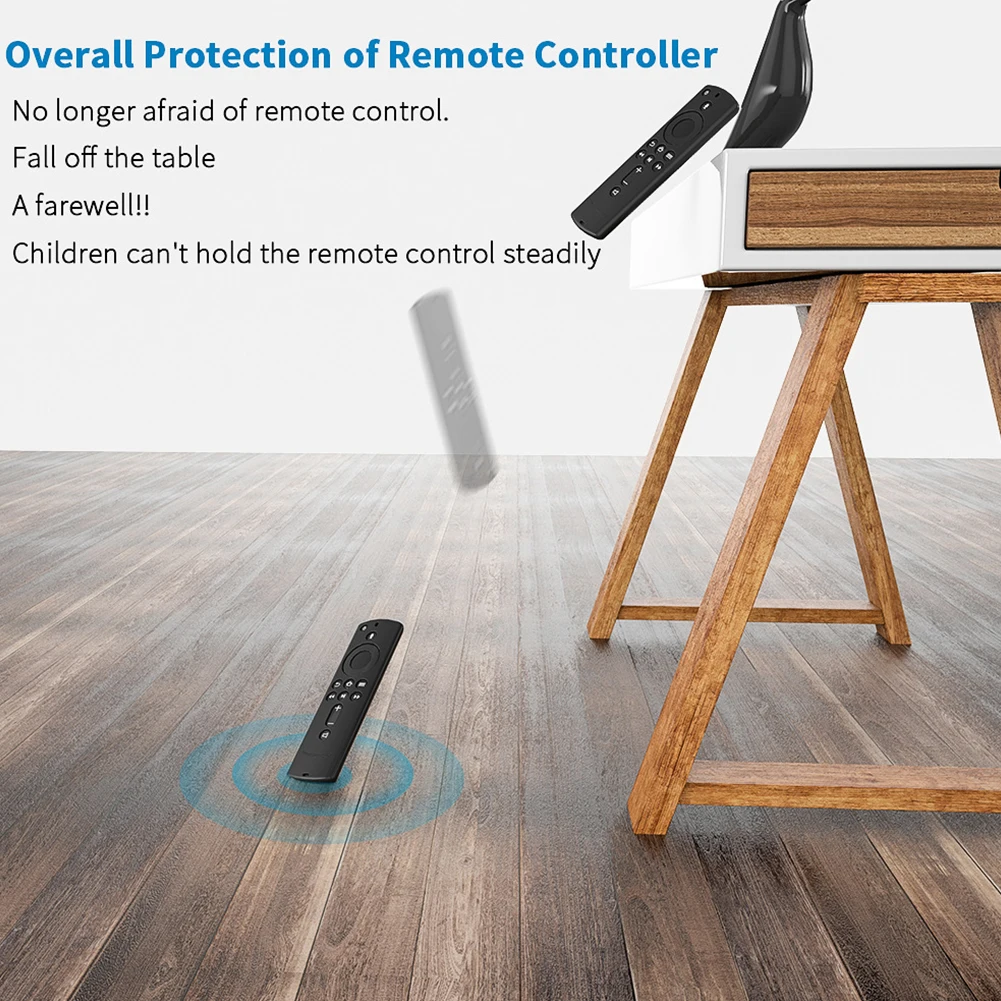 Overall Protection of Remote Controller

No longer afraid of remote control.

Fall off the table

A farewell!!

Children can't hold the remote control steadily